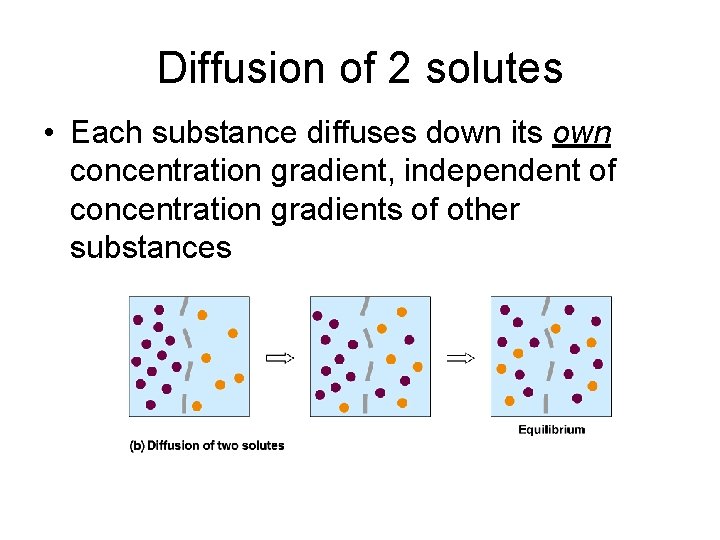 Diffusion of 2 solutes

• Each substance diffuses down its own concentration gradient, independent of concentration gradients of other substances

Equilibrium

(b) Diffusion of two solutes